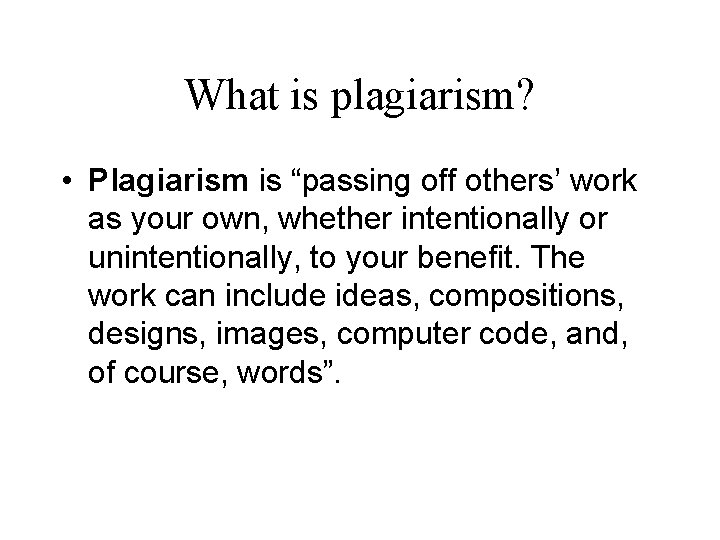 What is plagiarism?

• Plagiarism is “passing off others’ work as your own, whether intentionally or unintentionally, to your benefit. The work can include ideas, compositions, designs, images, computer code, and, of course, words”.